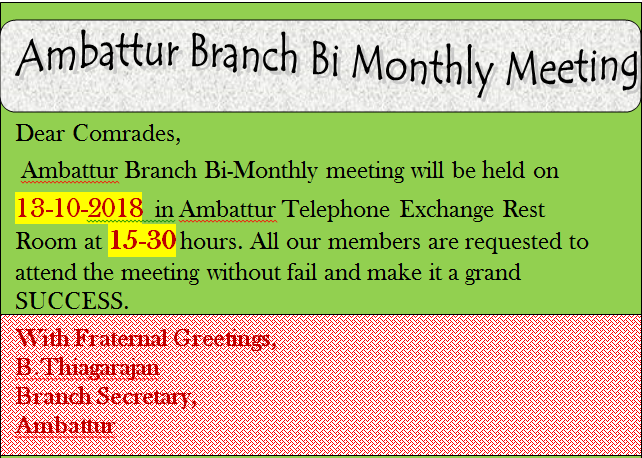 Ambattur Branch Bi Monthly Meeting

Dear Comrades,

Ambattur Branch Bi-Monthly meeting will be held on 13-10-2018 in Ambattur Telephone Exchange Rest Room at 15-30 hours. All our members are requested to attend the meeting without fail and make it a grand SUCCESS.

With Fraternal Greetings,
B.Thiagarajan
Branch Secretary,
Ambattur